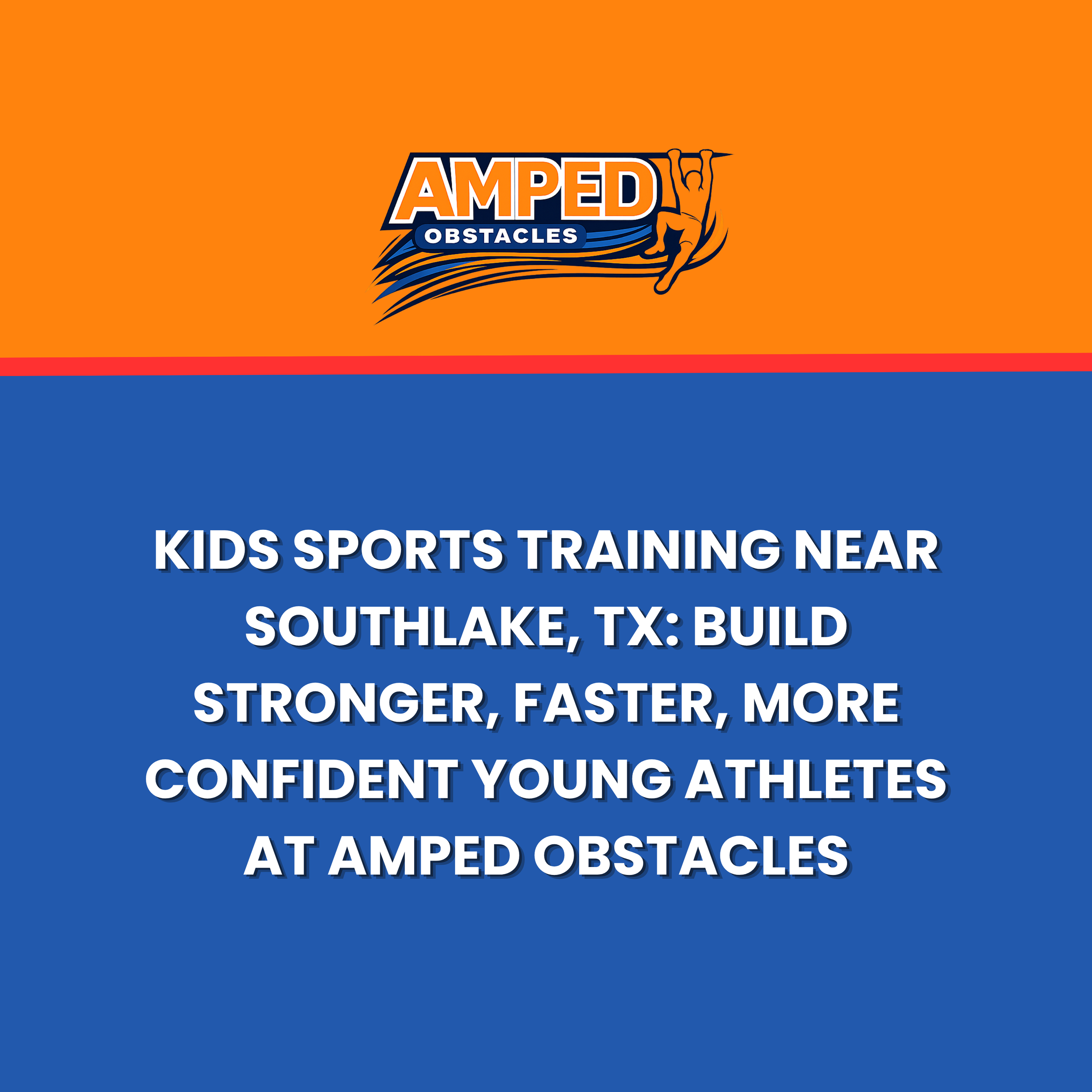 AMPED
OBSTACLES

KIDS SPORTS TRAINING NEAR SOUTHLAKE, TX: BUILD STRONGER, FASTER, MORE CONFIDENT YOUNG ATHLETES AT AMPED OBSTACLES